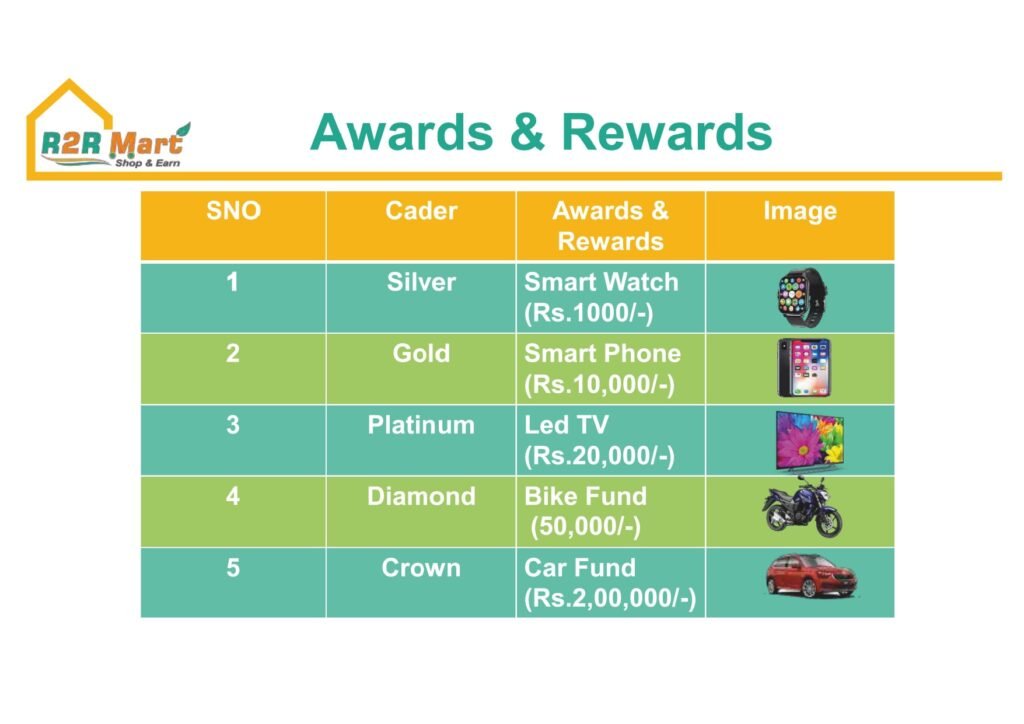 R2R Mart
Shop & Earn

Awards & Rewards

| SNO | Cader | Awards & Rewards | Image |
|---|---|---|---|
| 1 | Silver | Smart Watch (Rs.1000/-) | |
| 2 | Gold | Smart Phone (Rs.10,000/-) | |
| 3 | Platinum | Led TV (Rs.20,000/-) | |
| 4 | Diamond | Bike Fund (50,000/-) | |
| 5 | Crown | Car Fund (Rs.2,00,000/-) | |